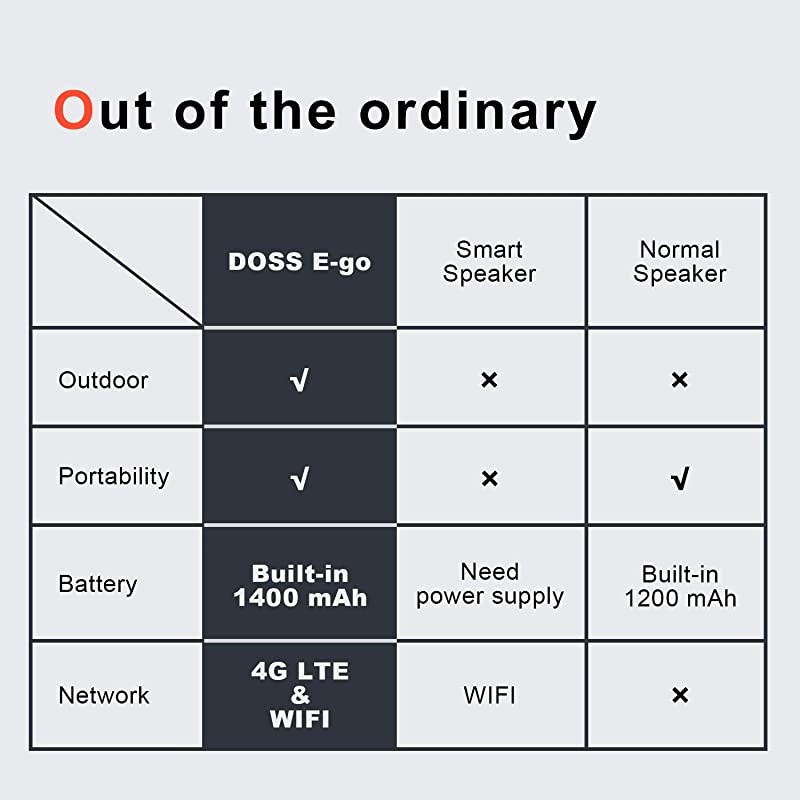 Out of the ordinary

| | DOSS E-go | Smart Speaker | Normal Speaker |
|---|---|---|---|
| Outdoor | √ | × | × |
| Portability | √ | × | √ |
| Battery | Built-in 1400 mAh | Need power supply | Built-in 1200 mAh |
| Network | 4G LTE & WIFI | WIFI | × |